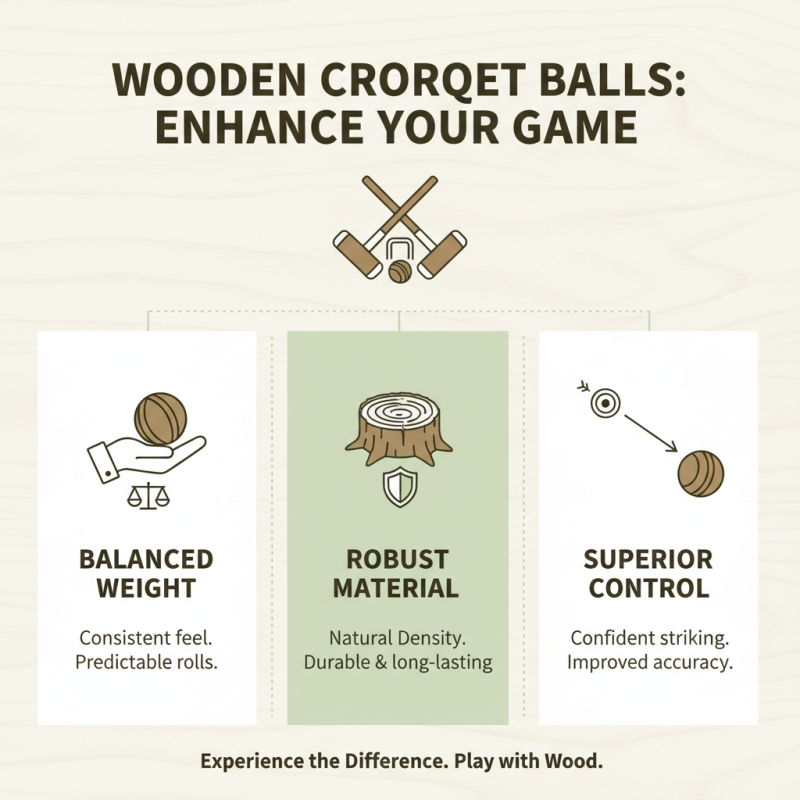 WOODEN CRORQET BALLS: ENHANCE YOUR GAME

BALANCED WEIGHT

Consistent feel. Predictable rolls.

ROBUST MATERIAL

Natural Density. Durable & long-lasting

SUPERIOR CONTROL

Confident striking. Improved accuracy.

Experience the Difference. Play with Wood.